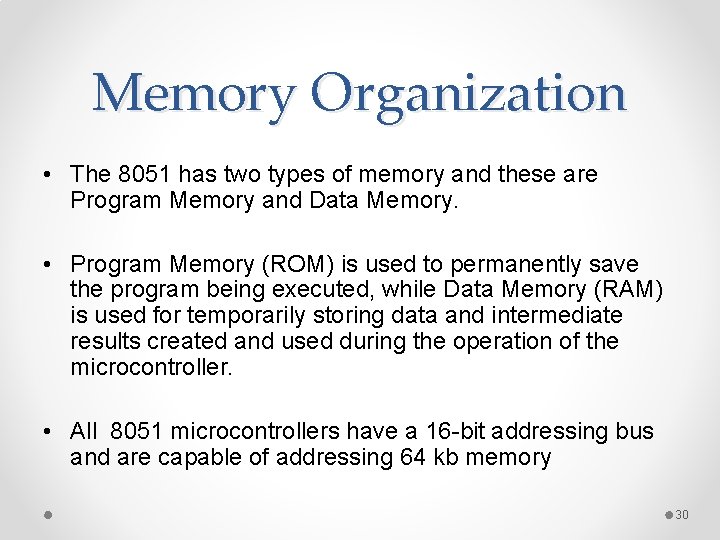 Memory Organization

• The 8051 has two types of memory and these are Program Memory and Data Memory.

• Program Memory (ROM) is used to permanently save the program being executed, while Data Memory (RAM) is used for temporarily storing data and intermediate results created and used during the operation of the microcontroller.

• All 8051 microcontrollers have a 16-bit addressing bus and are capable of addressing 64 kb memory

30